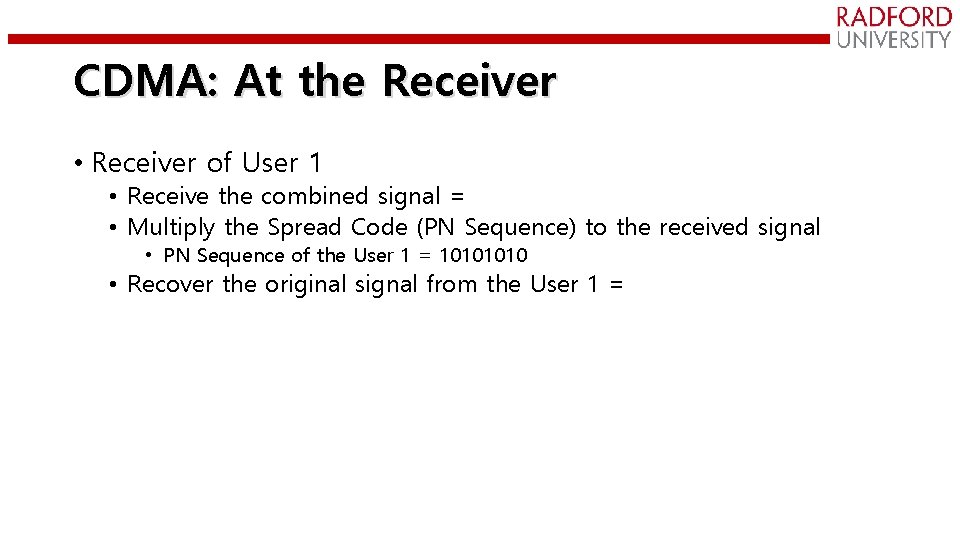 RADFORD
UNIVERSITY

CDMA: At the Receiver

• Receiver of User 1
• Receive the combined signal =
• Multiply the Spread Code (PN Sequence) to the received signal
• PN Sequence of the User 1 = 10101010
• Recover the original signal from the User 1 =